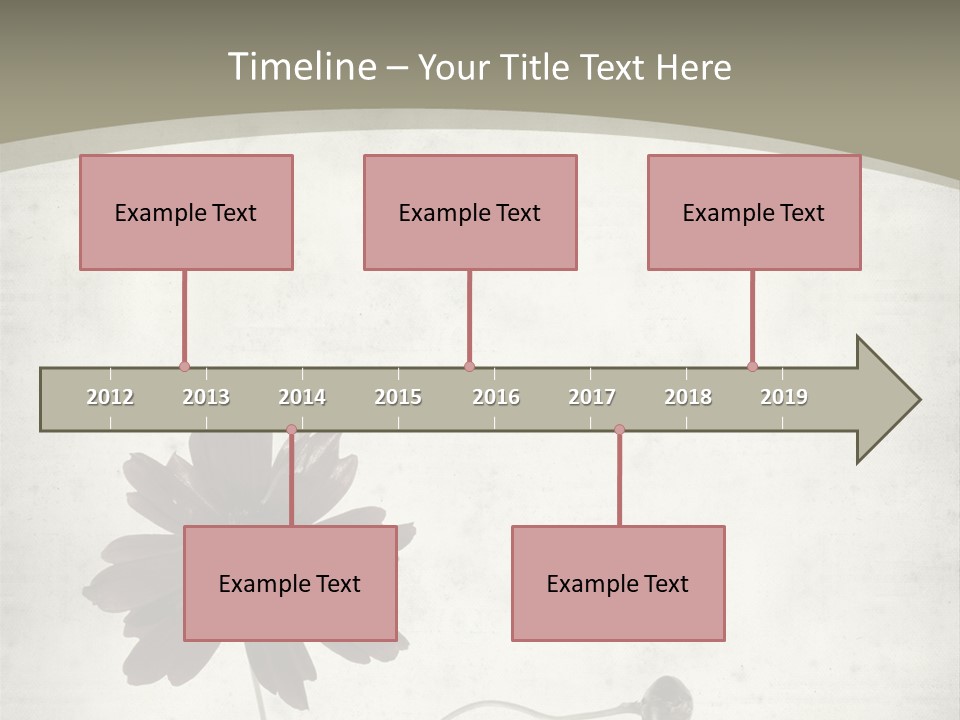 Timeline – Your Title Text Here

Example Text

Example Text

Example Text

2012 2013 2014 2015 2016 2017 2018 2019

Example Text

Example Text